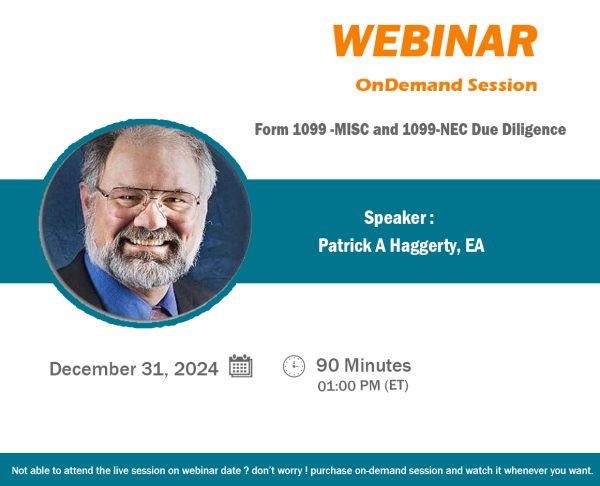 WEBINAR

OnDemand Session

Form 1099 -MISC and 1099-NEC Due Diligence

Speaker :
Patrick A Haggerty, EA

December 31, 2024

90 Minutes
01:00 PM (ET)

Not able to attend the live session on webinar date ? don't worry ! purchase on-demand session and watch it whenever you want.